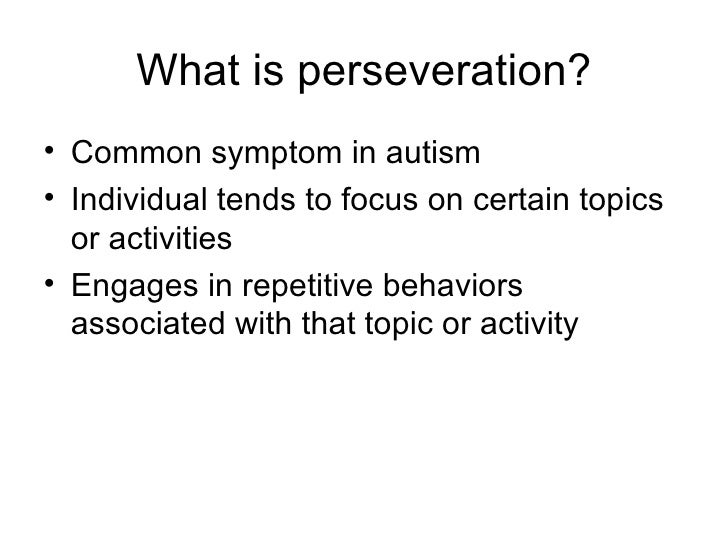 What is perseveration?

• Common symptom in autism
• Individual tends to focus on certain topics or activities
• Engages in repetitive behaviors associated with that topic or activity